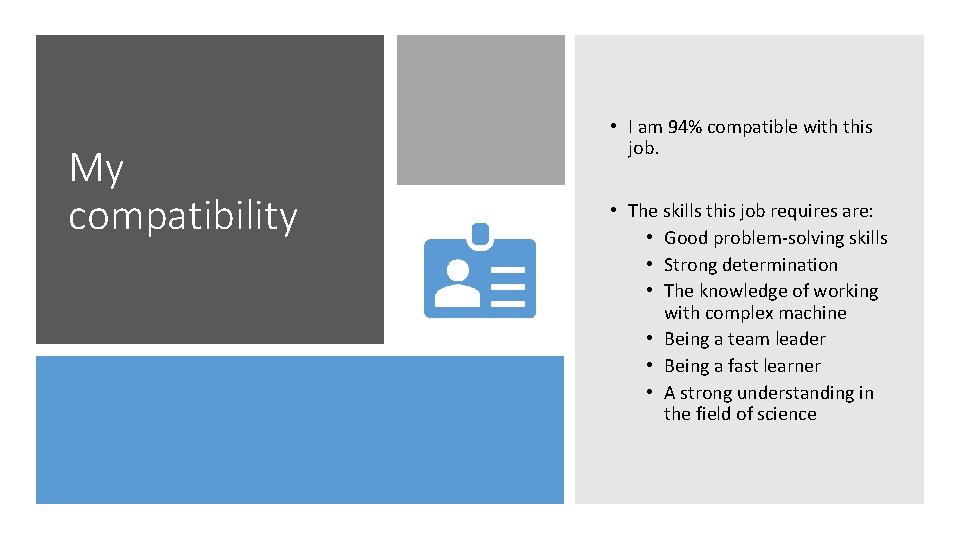 My compatibility

• I am 94% compatible with this job.

• The skills this job requires are:
  • Good problem-solving skills
  • Strong determination
  • The knowledge of working with complex machine
  • Being a team leader
  • Being a fast learner
  • A strong understanding in the field of science